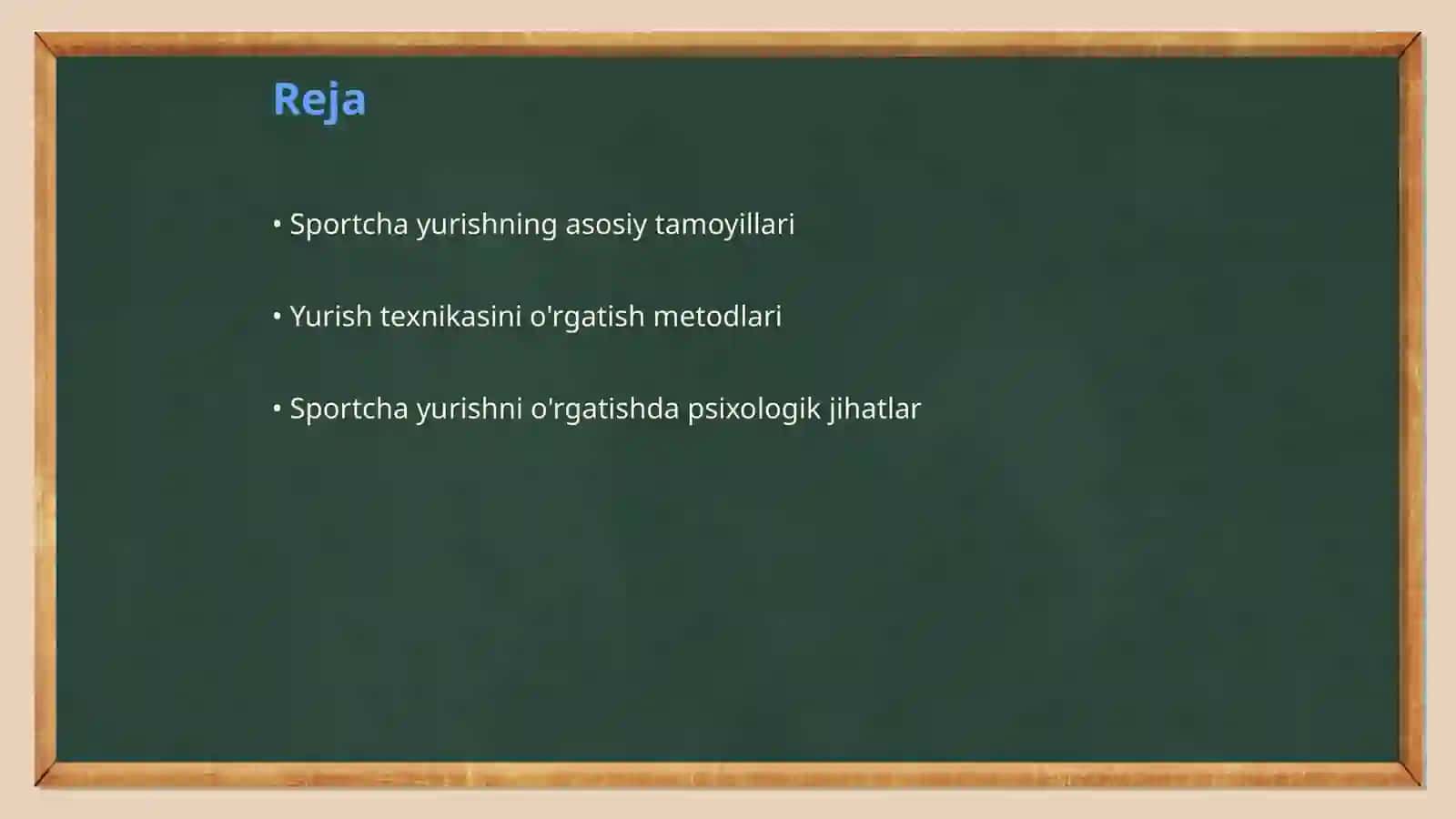 Reja

• Sportcha yurishning asosiy tamoyillari

• Yurish texnikasini o'rgatish metodlari

• Sportcha yurishni o'rgatishda psixologik jihatlar